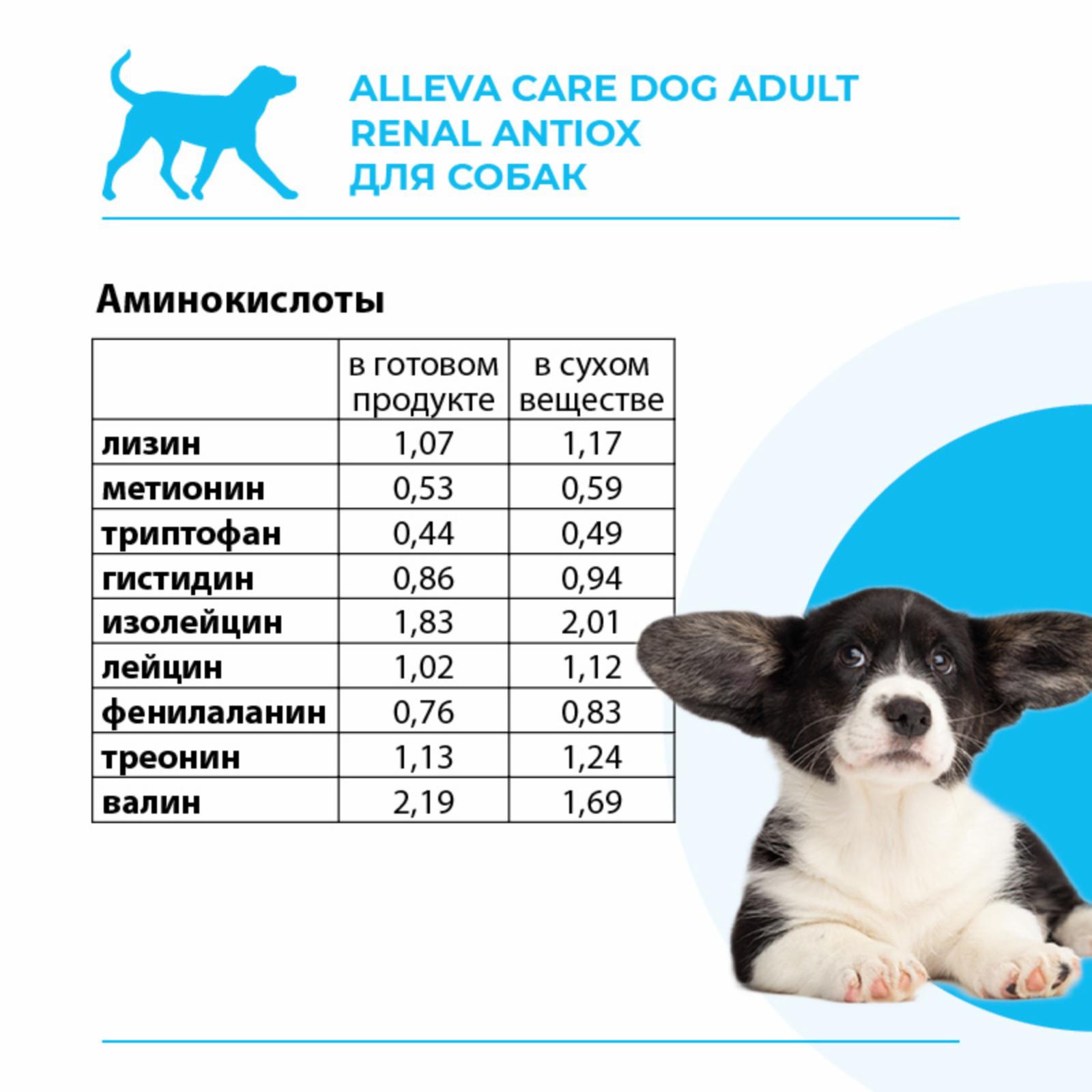 ALLEVA CARE DOG ADULT
RENAL ANTIOX
ДЛЯ СОБАК

Аминокислоты

|  | в готовом продукте | в сухом веществе |
|---|---|---|
| лизин | 1,07 | 1,17 |
| метионин | 0,53 | 0,59 |
| триптофан | 0,44 | 0,49 |
| гистидин | 0,86 | 0,94 |
| изолейцин | 1,83 | 2,01 |
| лейцин | 1,02 | 1,12 |
| фенилаланин | 0,76 | 0,83 |
| треонин | 1,13 | 1,24 |
| валин | 2,19 | 1,69 |